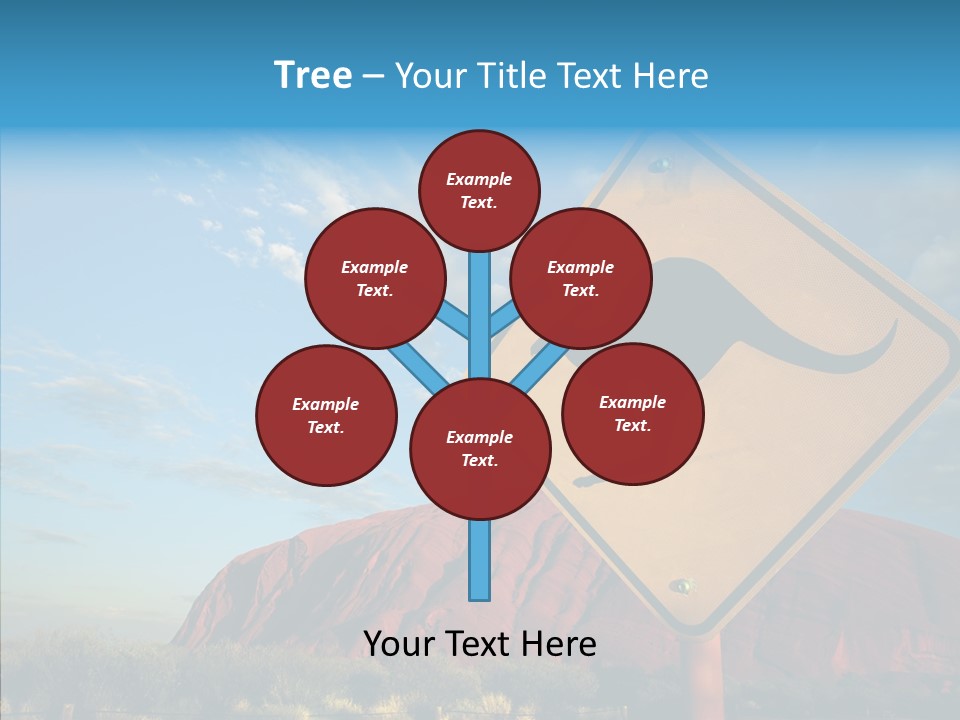 Tree – Your Title Text Here

Example Text.

Example Text.

Example Text.

Example Text.

Example Text.

Example Text.

Your Text Here